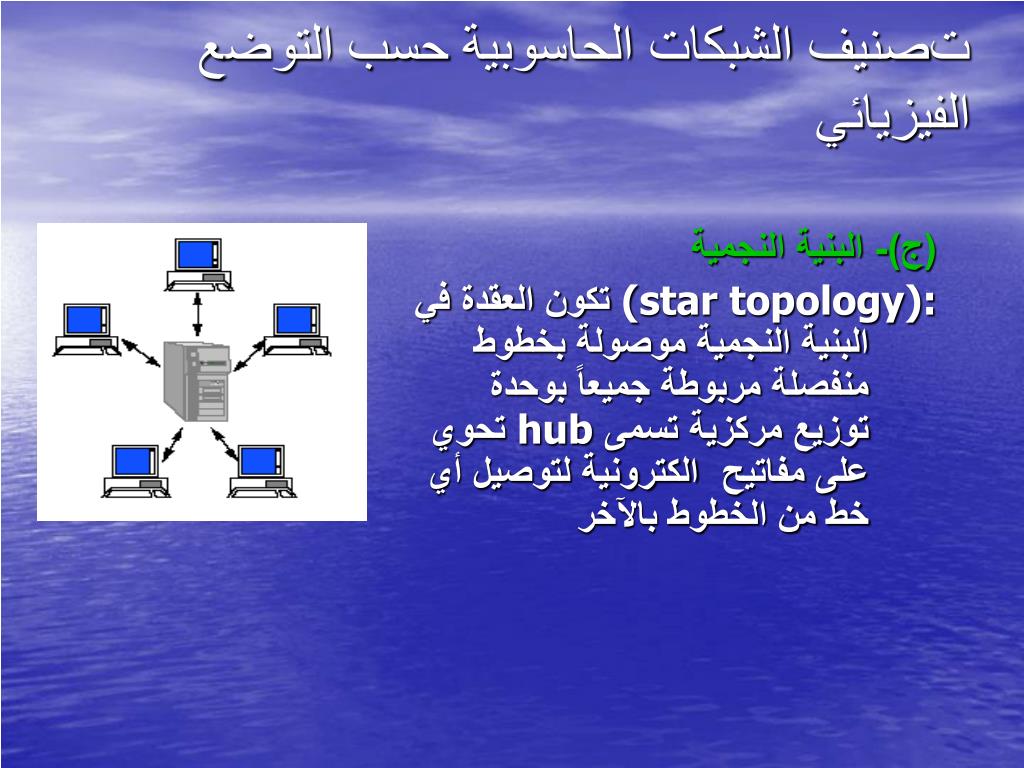 تصنيف الشبكات الحاسوبية حسب التوضع الفيزيائي

(ج)- البنية النجمية

(star topology): تكون العقدة في البنية النجمية موصولة بخطوط منفصلة مربوطة جميعاً بوحدة توزيع مركزية تسمى hub تحوي على مفاتيح الكترونية لتوصيل أي خط من الخطوط بالآخر